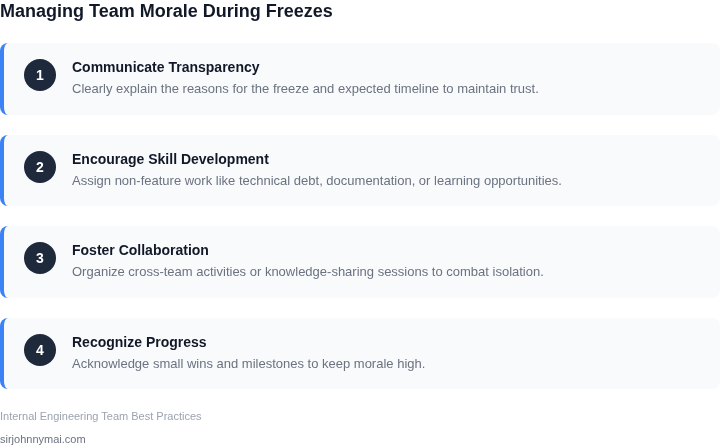 Managing Team Morale During Freezes

1
Communicate Transparency
Clearly explain the reasons for the freeze and expected timeline to maintain trust.

2
Encourage Skill Development
Assign non-feature work like technical debt, documentation, or learning opportunities.

3
Foster Collaboration
Organize cross-team activities or knowledge-sharing sessions to combat isolation.

4
Recognize Progress
Acknowledge small wins and milestones to keep morale high.

Internal Engineering Team Best Practices

sirjohnnymai.com